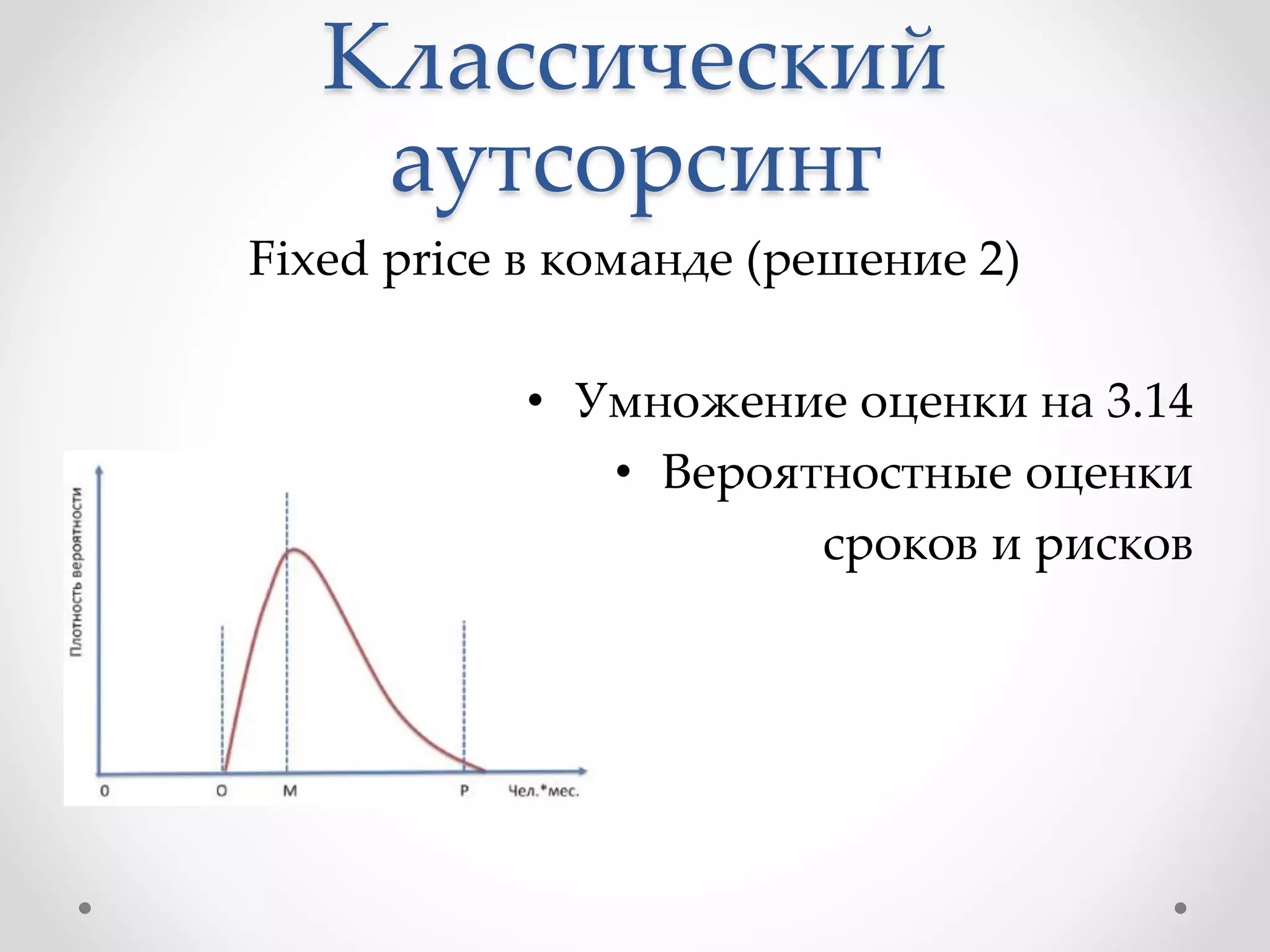 Классический аутсорсинг

Fixed price в команде (решение 2)

• Умножение оценки на 3.14
• Вероятностные оценки сроков и рисков

Плотность вероятности

0
O
M
P
Чел.*мес.